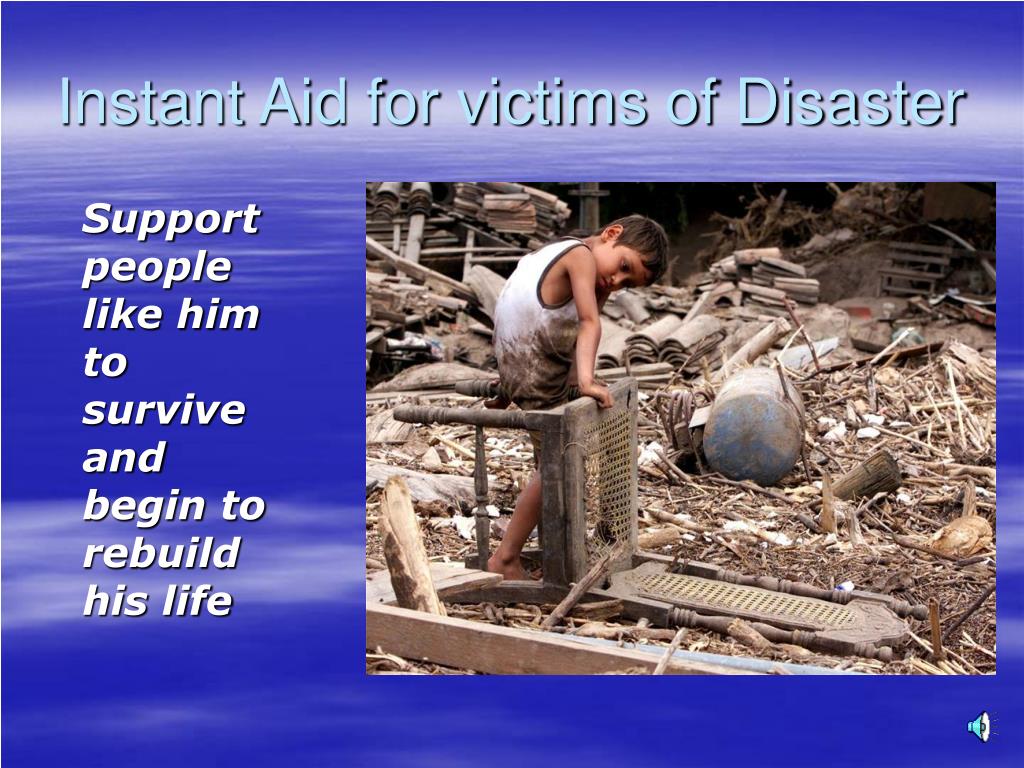 Instant Aid for victims of Disaster

Support people like him to survive and begin to rebuild his life